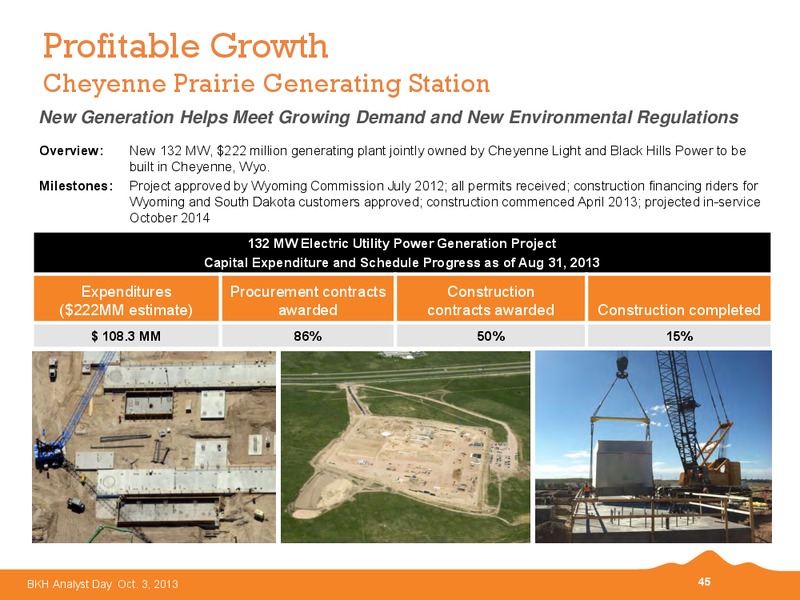 Profitable Growth
Cheyenne Prairie Generating Station

New Generation Helps Meet Growing Demand and New Environmental Regulations

Overview: New 132 MW, $222 million generating plant jointly owned by Cheyenne Light and Black Hills Power to be built in Cheyenne, Wyo.

Milestones: Project approved by Wyoming Commission July 2012; all permits received; construction financing riders for Wyoming and South Dakota customers approved; construction commenced April 2013; projected in-service October 2014

132 MW Electric Utility Power Generation Project
Capital Expenditure and Schedule Progress as of Aug 31, 2013

| Expenditures ($222MM estimate) | Procurement contracts awarded | Construction contracts awarded | Construction completed |
|---|---|---|---|
| $ 108.3 MM | 86% | 50% | 15% |

BKH Analyst Day Oct. 3, 2013

45